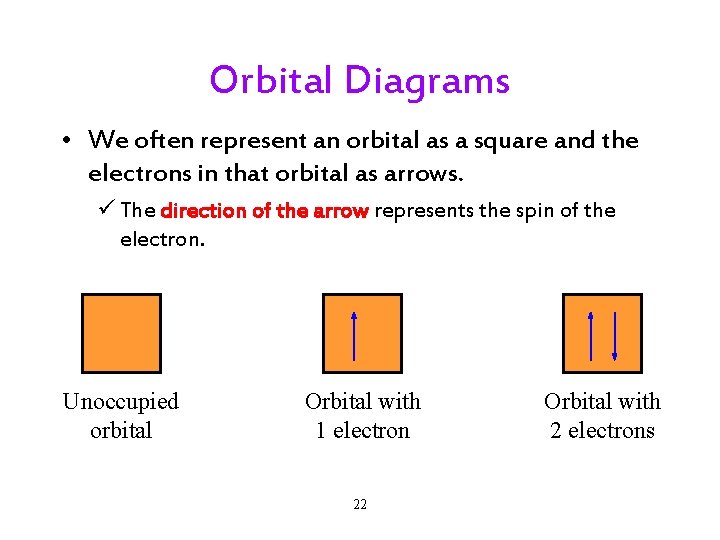 Orbital Diagrams

• We often represent an orbital as a square and the electrons in that orbital as arrows.

✓ The direction of the arrow represents the spin of the electron.

Unoccupied orbital

Orbital with 1 electron

Orbital with 2 electrons

22